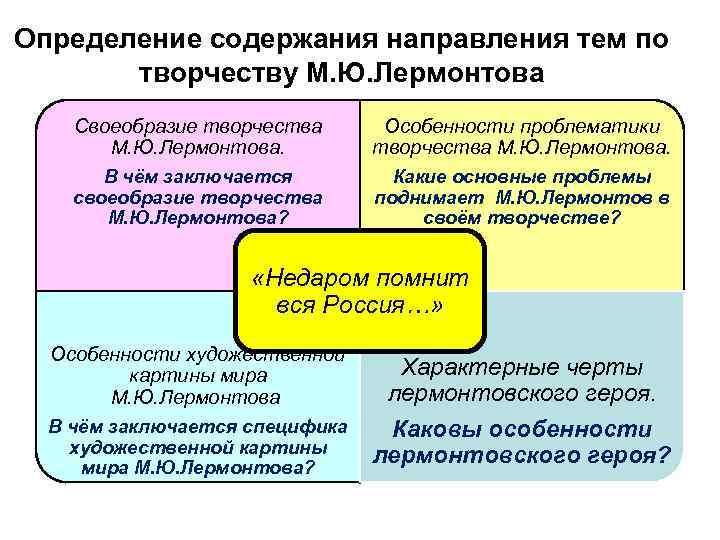 Определение содержания направления тем по творчеству М.Ю.Лермонтова

Своеобразие творчества М.Ю.Лермонтова.

В чём заключается своеобразие творчества М.Ю.Лермонтова?

Особенности проблематики творчества М.Ю.Лермонтова.

Какие основные проблемы поднимает М.Ю.Лермонтов в своём творчестве?

«Недаром помнит вся Россия…»

Особенности художественной картины мира М.Ю.Лермонтова

В чём заключается специфика художественной картины мира М.Ю.Лермонтова?

Характерные черты лермонтовского героя.

Каковы особенности лермонтовского героя?